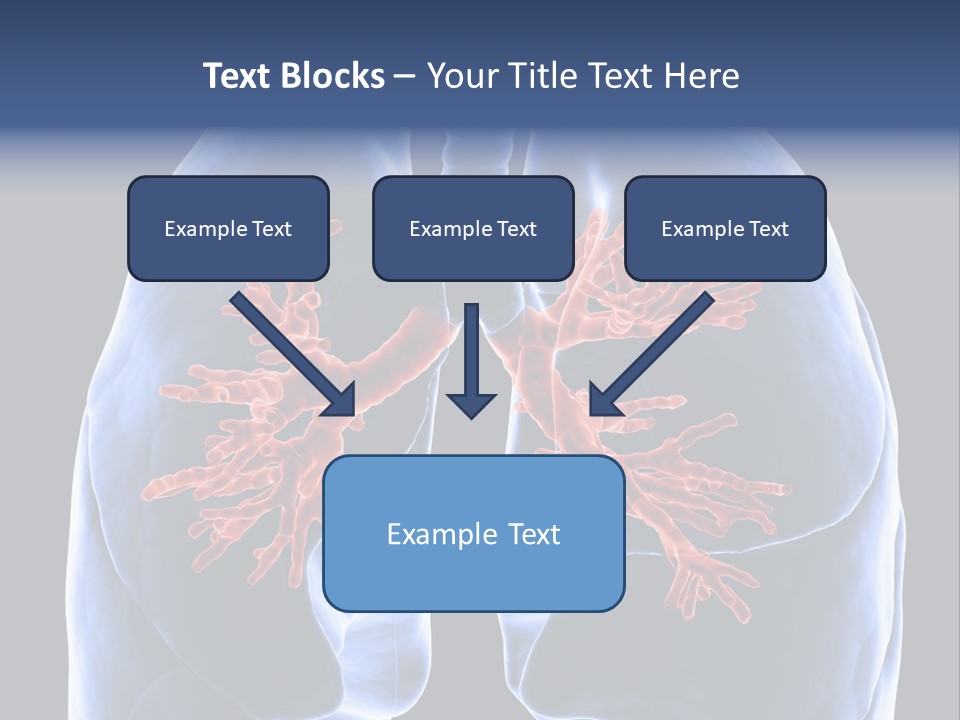 Text Blocks – Your Title Text Here

Example Text

Example Text

Example Text

Example Text